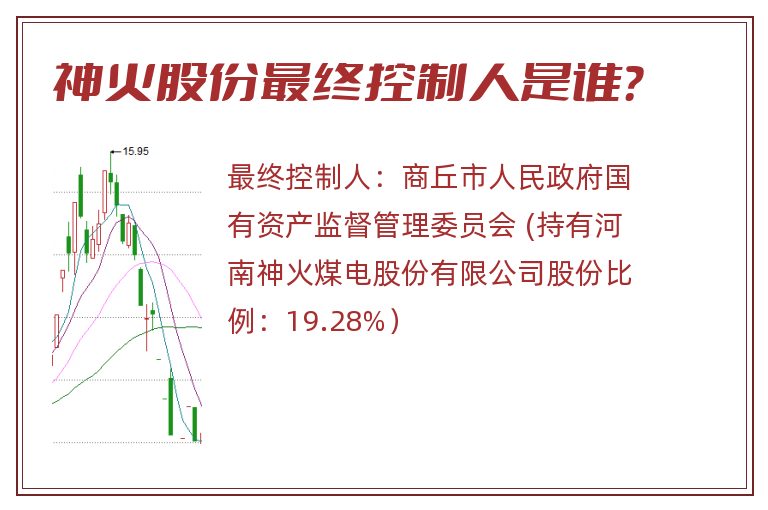 神火股份最终控制人是谁?

15.95

最终控制人：商丘市人民政府国有资产监督管理委员会 (持有河南神火煤电股份有限公司股份比例：19.28%）